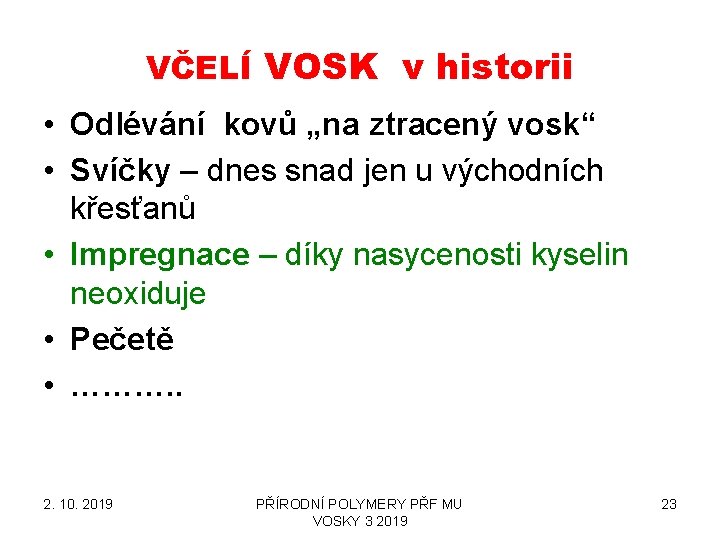 VČELÍ VOSK v historii

• Odlévání kovů „na ztracený vosk“
• Svíčky – dnes snad jen u východních křesťanů
• Impregnace – díky nasycenosti kyselin neoxiduje
• Pečetě
• ……….

2. 10. 2019

PŘÍRODNÍ POLYMERY PŘF MU VOSKY 3 2019

23